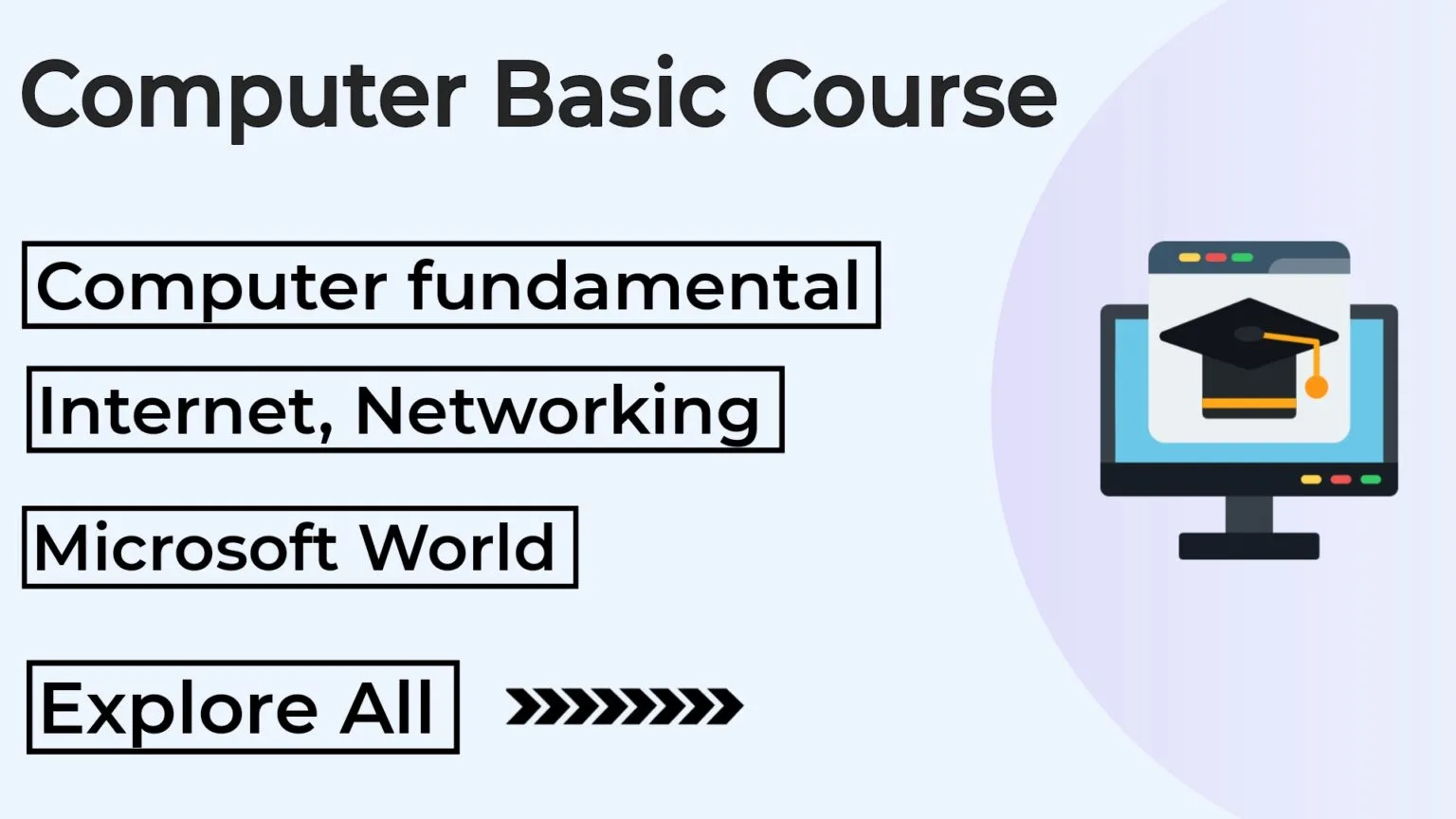 Computer Basic Course

Computer fundamental

Internet, Networking

Microsoft World

Explore All